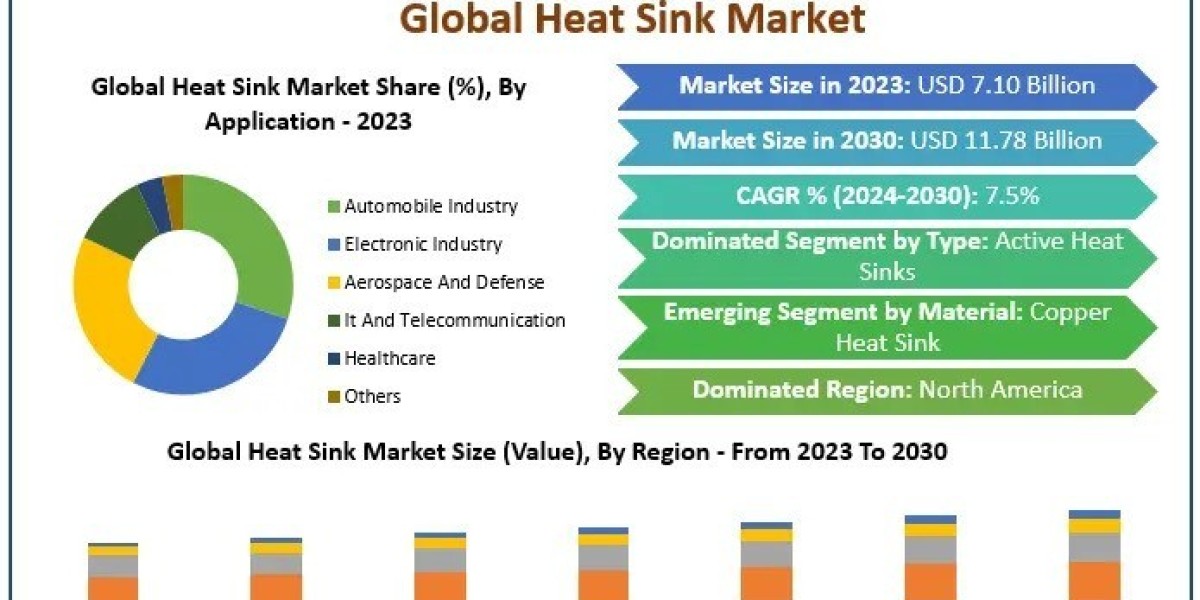 Global Heat Sink Market

Global Heat Sink Market Share (%), By Application - 2023

Automobile Industry
Electronic Industry
Aerospace And Defense
It And Telecommunication
Healthcare
Others

Market Size in 2023: USD 7.10 Billion

Market Size in 2030: USD 11.78 Billion

CAGR % (2024-2030): 7.5%

Dominated Segment by Type: Active Heat Sinks

Emerging Segment by Material: Copper Heat Sink

Dominated Region: North America

Global Heat Sink Market Size (Value), By Region - From 2023 To 2030